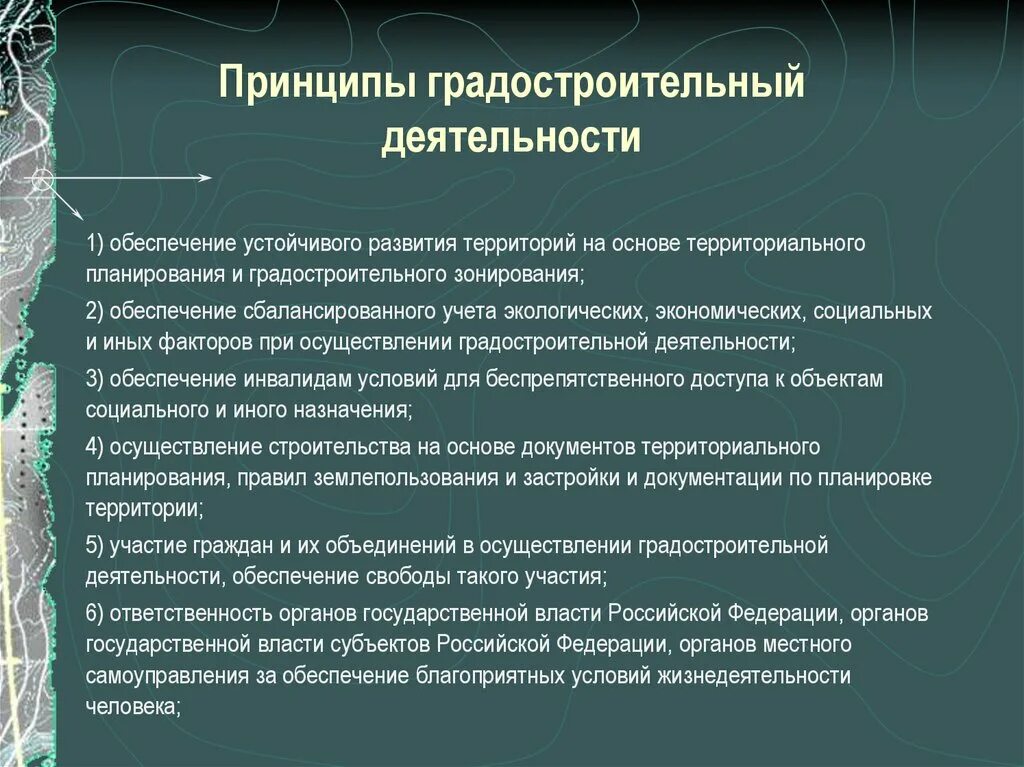 Принципы градостроительный деятельности

1) обеспечение устойчивого развития территорий на основе территориального планирования и градостроительного зонирования;

2) обеспечение сбалансированного учета экологических, экономических, социальных и иных факторов при осуществлении градостроительной деятельности;

3) обеспечение инвалидам условий для беспрепятственного доступа к объектам социального и иного назначения;

4) осуществление строительства на основе документов территориального планирования, правил землепользования и застройки и документации по планировке территории;

5) участие граждан и их объединений в осуществлении градостроительной деятельности, обеспечение свободы такого участия;

6) ответственность органов государственной власти Российской Федерации, органов государственной власти субъектов Российской Федерации, органов местного самоуправления за обеспечение благоприятных условий жизнедеятельности человека;